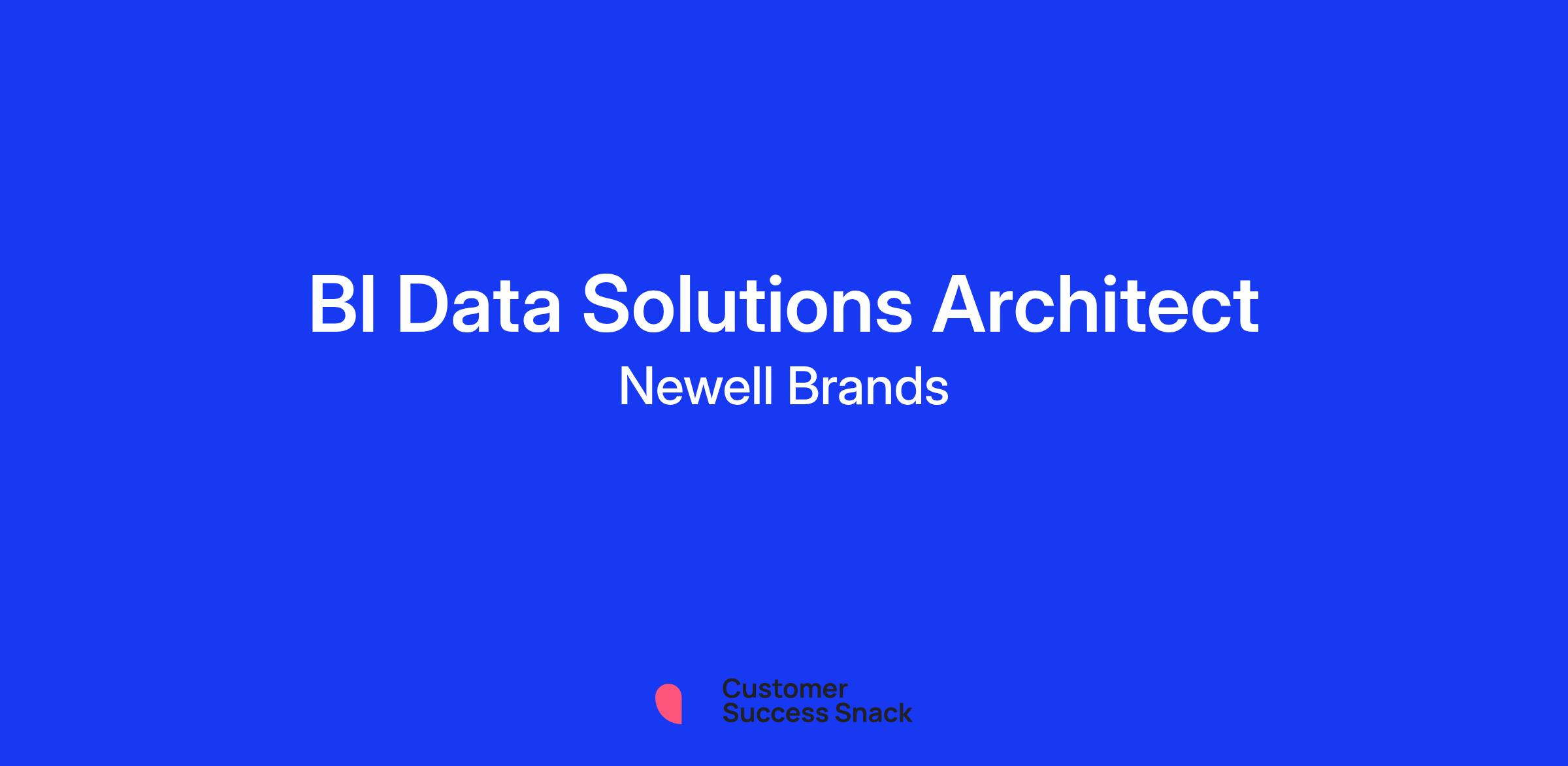 BI Data Solutions Architect

Newell Brands

Customer
Success Snack